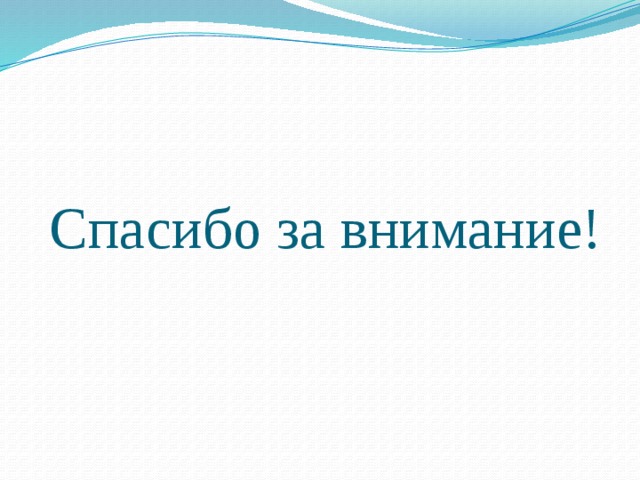 Спасибо за внимание!